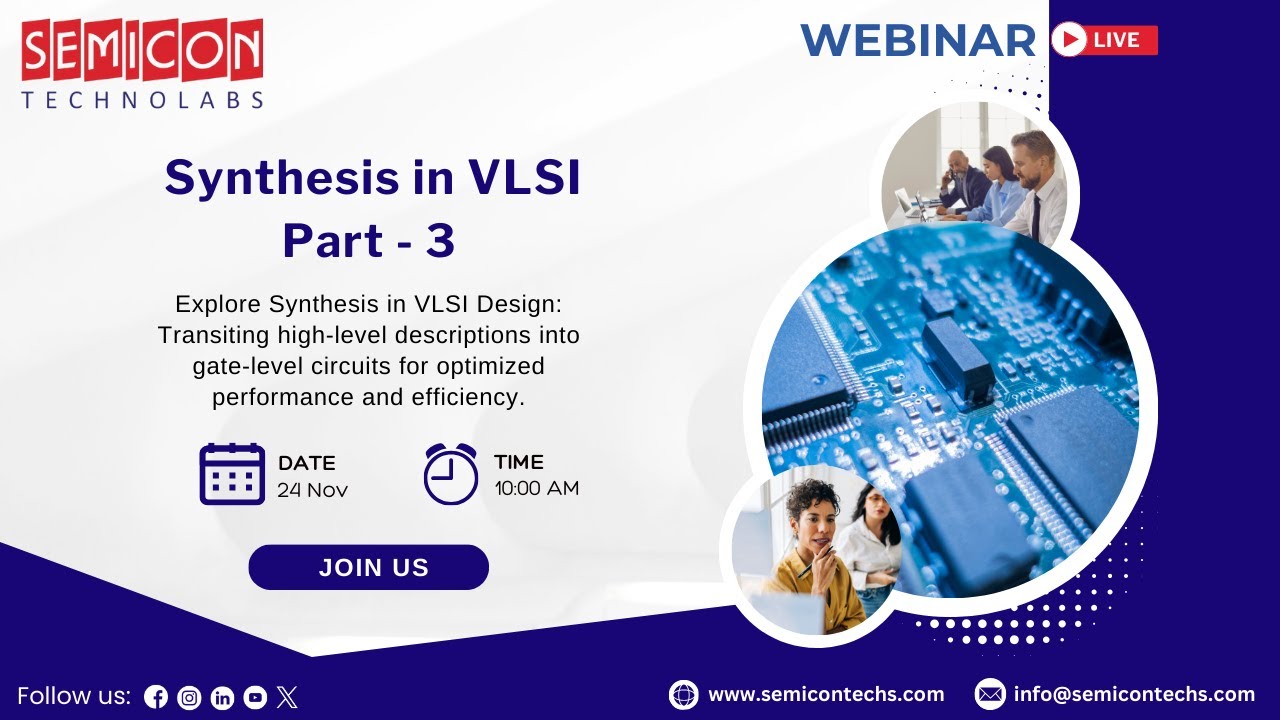 SEMICON
TECHNOLABS

WEBINAR LIVE

Synthesis in VLSI
Part - 3

Explore Synthesis in VLSI Design: Transiting high-level descriptions into gate-level circuits for optimized performance and efficiency.

DATE
24 Nov

TIME
10:00 AM

JOIN US

Follow us:

www.semicontechs.com

info@semicontechs.com